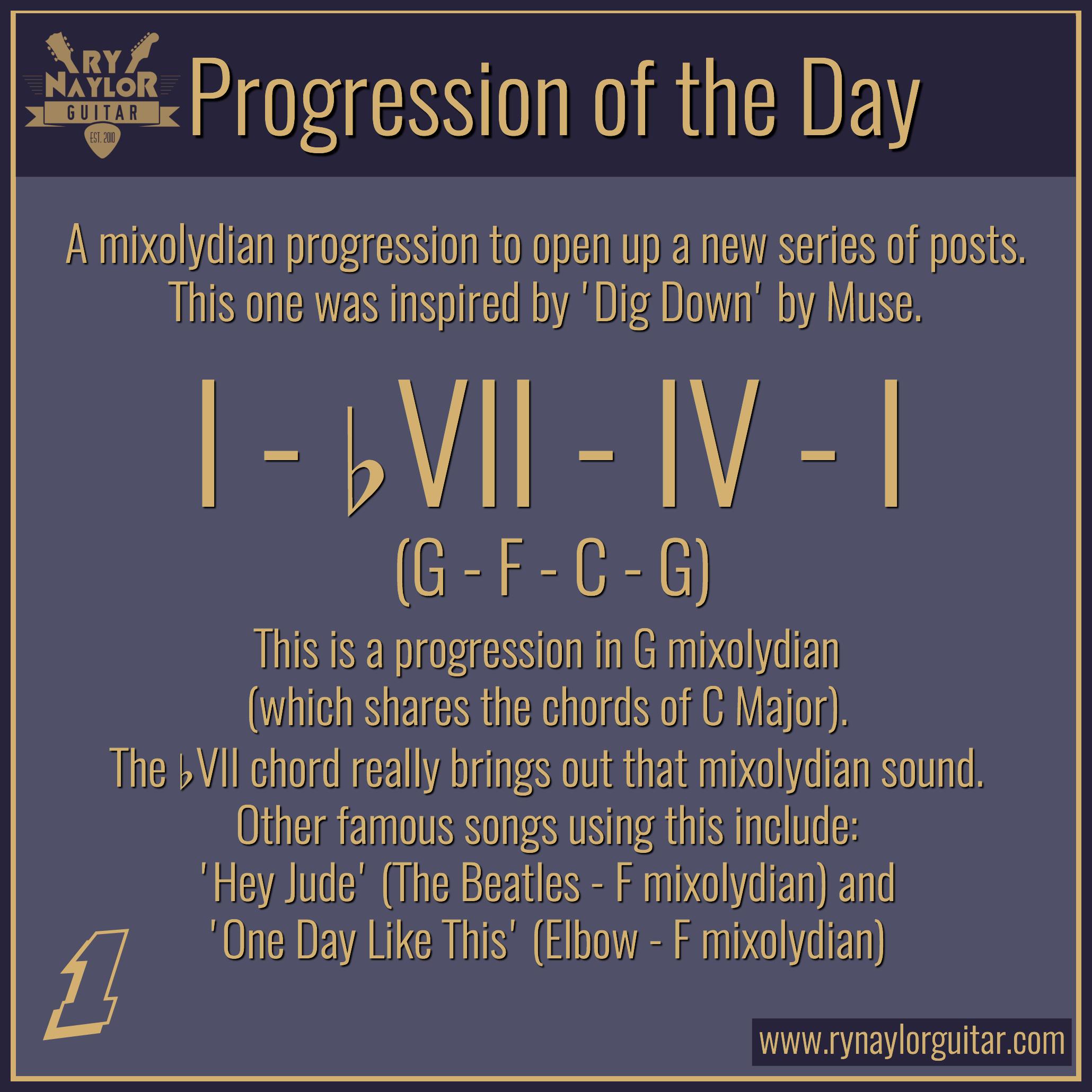 RY NAYLOR GUITAR EST. 2010

Progression of the Day

A mixolydian progression to open up a new series of posts. This one was inspired by 'Dig Down' by Muse.

I - ♭VII - IV - I

(G - F - C - G)

This is a progression in G mixolydian
(which shares the chords of C Major).
The ♭VII chord really brings out that mixolydian sound.
Other famous songs using this include:
'Hey Jude' (The Beatles - F mixolydian) and
'One Day Like This' (Elbow - F mixolydian)

1

www.rynaylorguitar.com